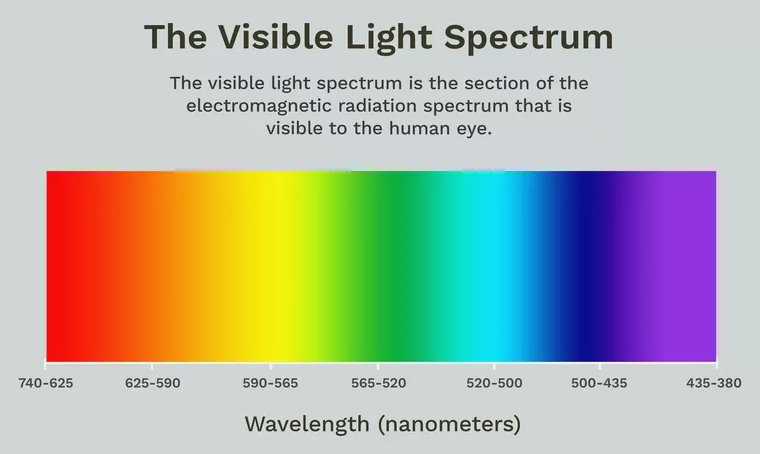 The Visible Light Spectrum

The visible light spectrum is the section of the electromagnetic radiation spectrum that is visible to the human eye.

740-625
625-590
590-565
565-520
520-500
500-435
435-380

Wavelength (nanometers)